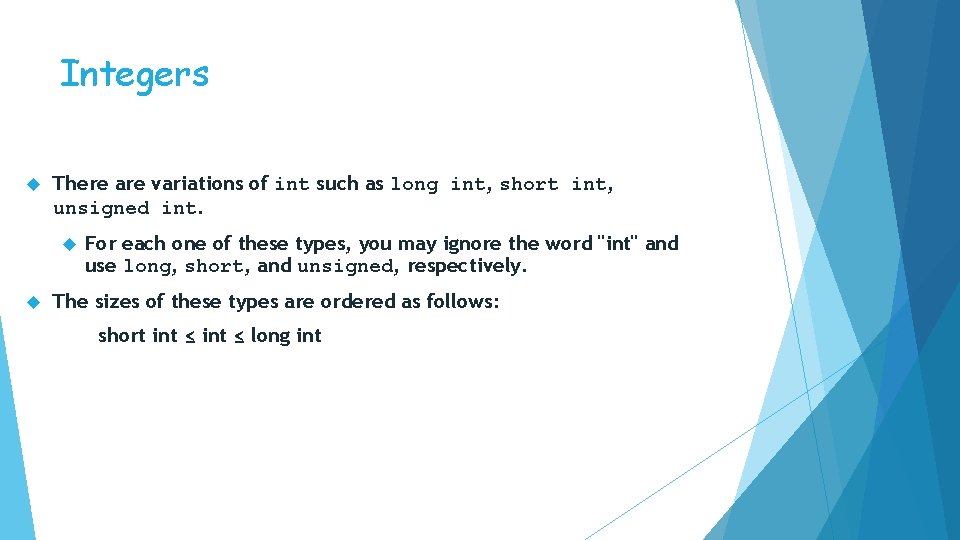 Integers

There are variations of int such as long int, short int, unsigned int.

For each one of these types, you may ignore the word "int" and use long, short, and unsigned, respectively.

The sizes of these types are ordered as follows:

short int ≤ int ≤ long int